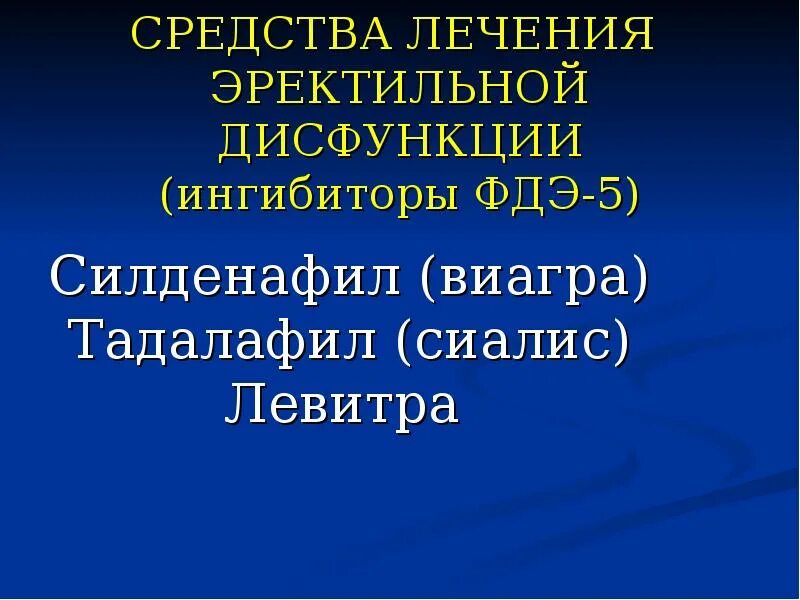 СРЕДСТВА ЛЕЧЕНИЯ ЭРЕКТИЛЬНОЙ ДИСФУНКЦИИ (ингибиторы ФДЭ-5)

Силденафил (виагра)
Тадалафил (сиалис)
Левитра